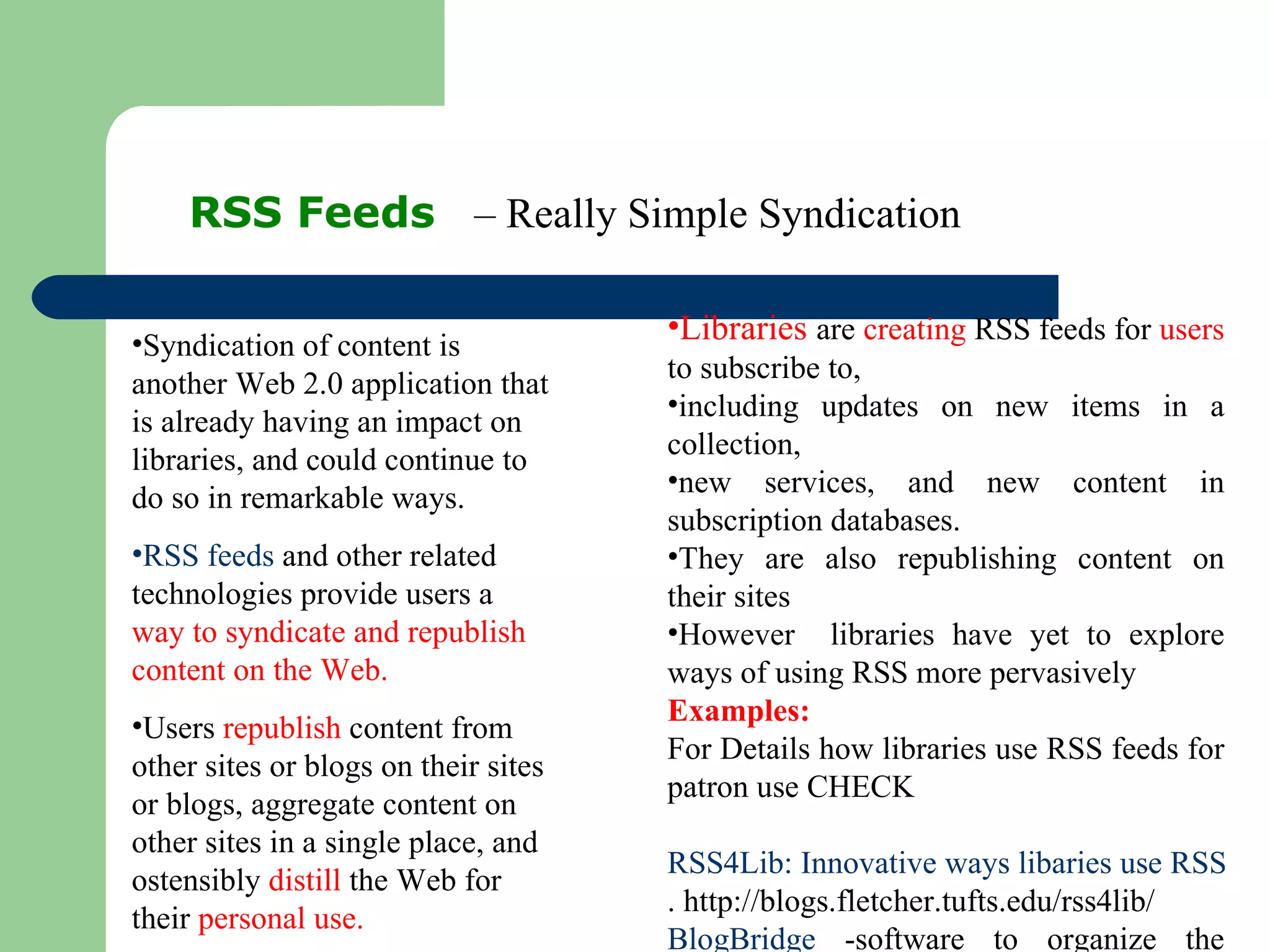 RSS Feeds – Really Simple Syndication

•Syndication of content is another Web 2.0 application that is already having an impact on libraries, and could continue to do so in remarkable ways.

•RSS feeds and other related technologies provide users a way to syndicate and republish content on the Web.

•Users republish content from other sites or blogs on their sites or blogs, aggregate content on other sites in a single place, and ostensibly distill the Web for their personal use.

•Libraries are creating RSS feeds for users to subscribe to,
•including updates on new items in a collection,
•new services, and new content in subscription databases.
•They are also republishing content on their sites
•However libraries have yet to explore ways of using RSS more pervasively
Examples:
For Details how libraries use RSS feeds for patron use CHECK

RSS4Lib: Innovative ways libaries use RSS . http://blogs.fletcher.tufts.edu/rss4lib/
BlogBridge -software to organize the